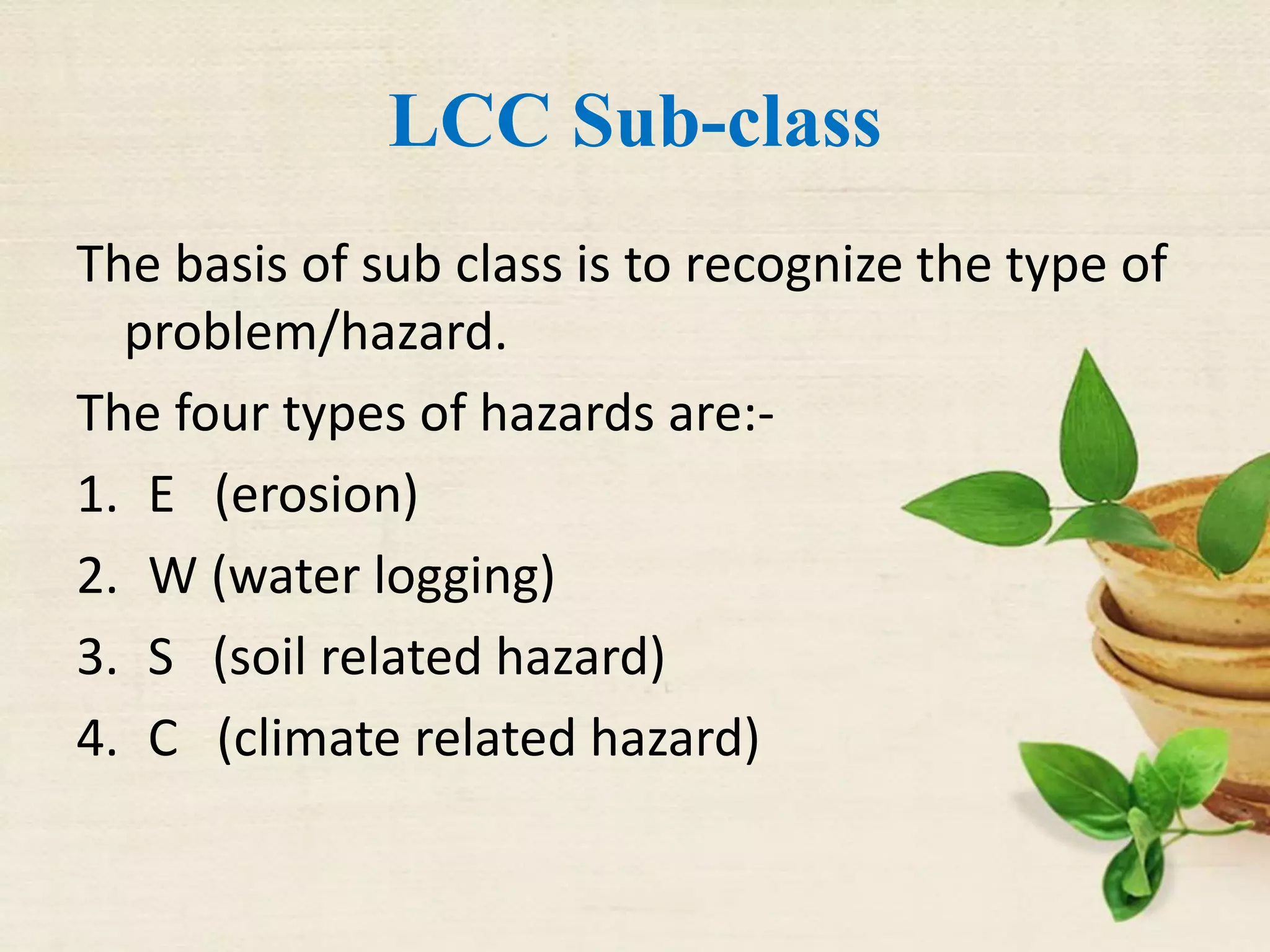 LCC Sub-class

The basis of sub class is to recognize the type of problem/hazard.

The four types of hazards are:-

1. E (erosion)
2. W (water logging)
3. S (soil related hazard)
4. C (climate related hazard)